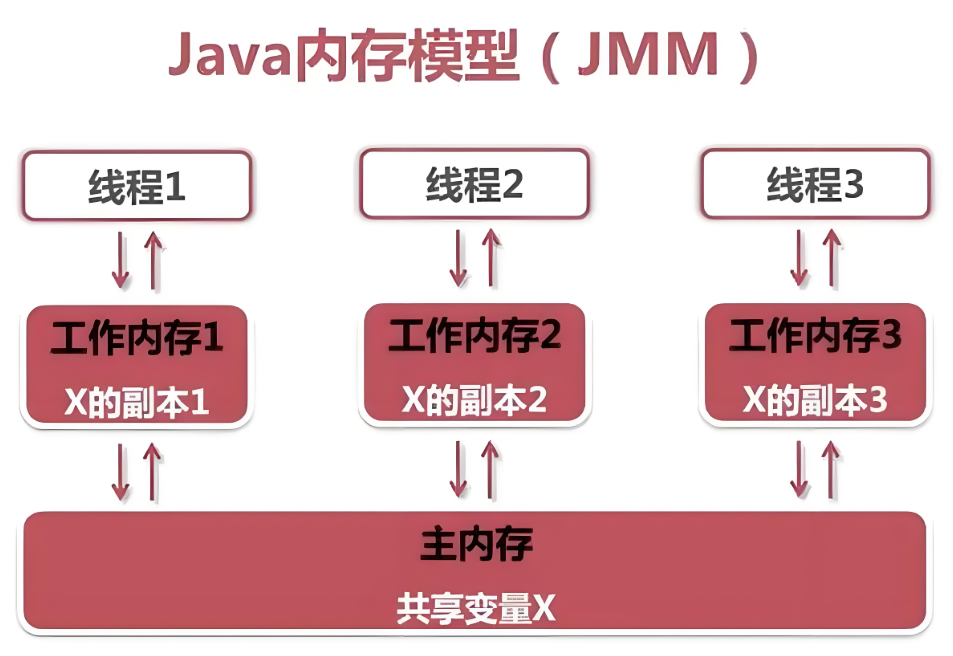 Java内存模型（JMM）

线程1

线程2

线程3

工作内存1
X的副本1

工作内存2
X的副本2

工作内存3
X的副本3

主内存
共享变量X